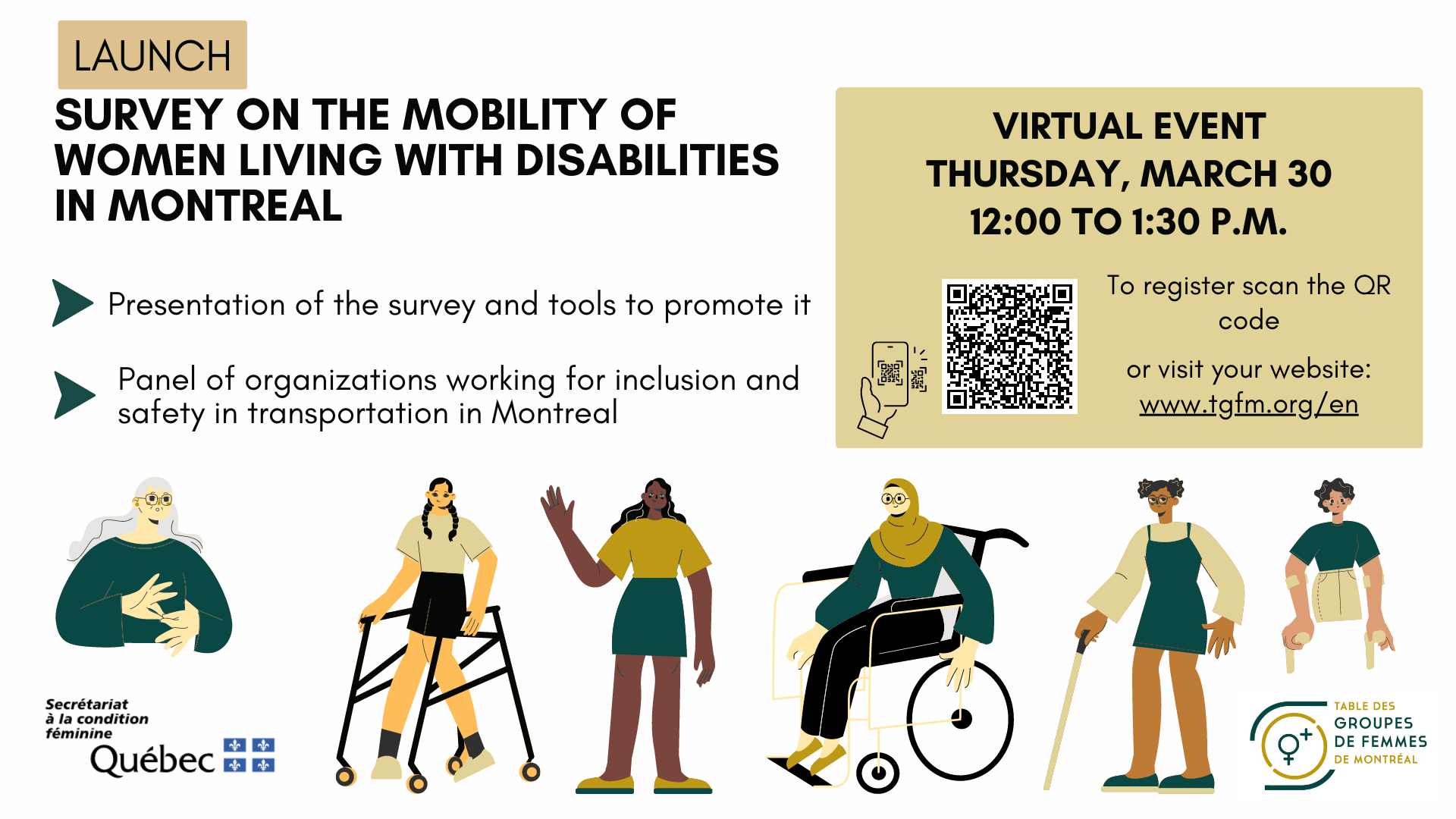 LAUNCH

SURVEY ON THE MOBILITY OF WOMEN LIVING WITH DISABILITIES IN MONTREAL

Presentation of the survey and tools to promote it

Panel of organizations working for inclusion and safety in transportation in Montreal

VIRTUAL EVENT
THURSDAY, MARCH 30
12:00 TO 1:30 P.M.

To register scan the QR code

or visit your website: www.tgfm.org/en

Secrétariat à la condition féminine
Québec

TABLE DES GROUPES DE FEMMES DE MONTRÉAL